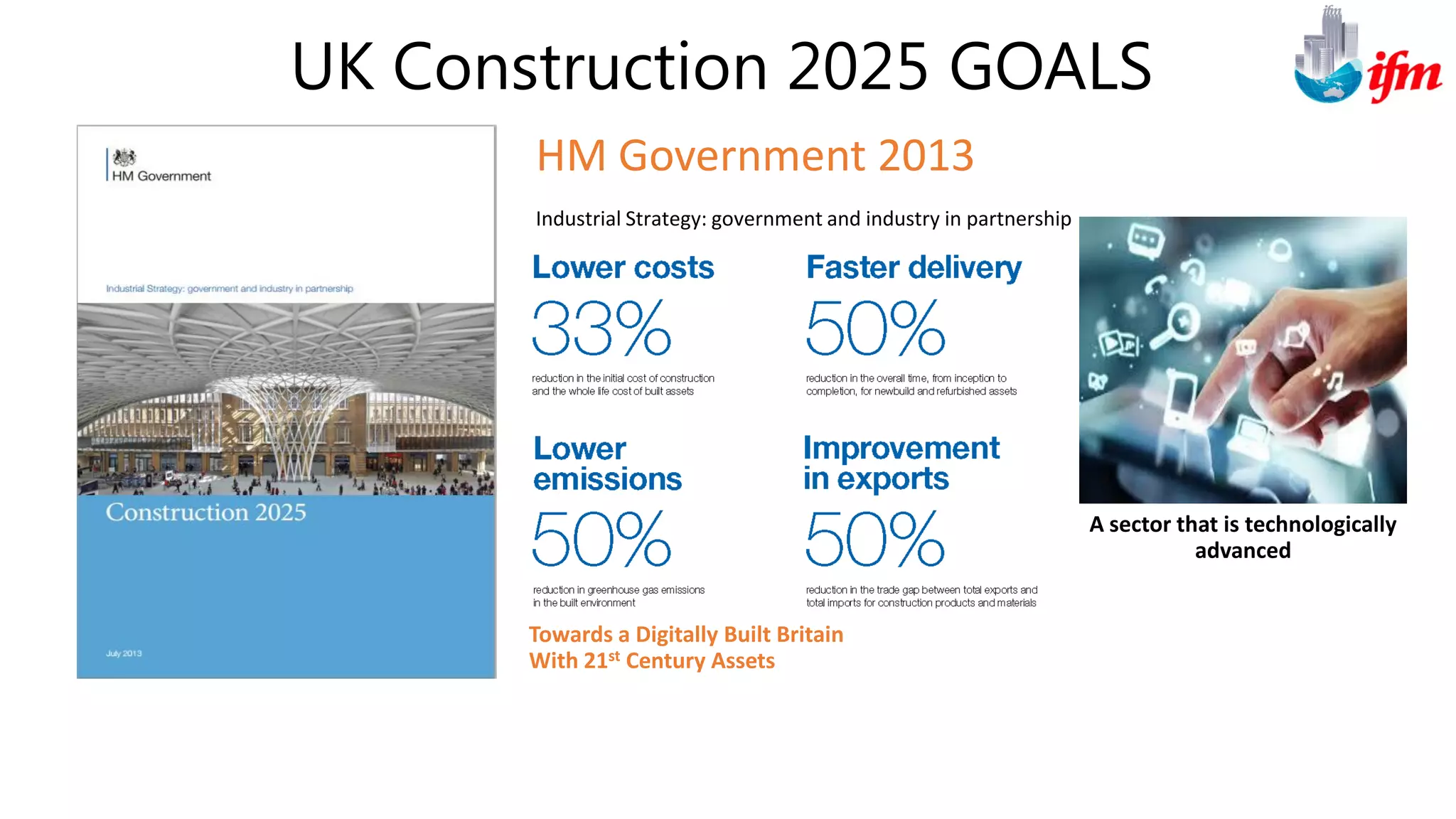 UK Construction 2025 GOALS

ifm

HM Government

Industrial Strategy: government and industry in partnership

Construction 2025

July 2013

HM Government 2013

Industrial Strategy: government and industry in partnership

Lower costs

33%

reduction in the initial cost of construction and the whole life cost of built assets

Faster delivery

50%

reduction in the overall time, from inception to completion, for newbuild and refurbished assets

Lower emissions

50%

reduction in greenhouse gas emissions in the built environment

Improvement in exports

50%

reduction in the trade gap between total exports and total imports for construction products and materials

Towards a Digitally Built Britain
With 21$^{st}$ Century Assets

A sector that is technologically advanced